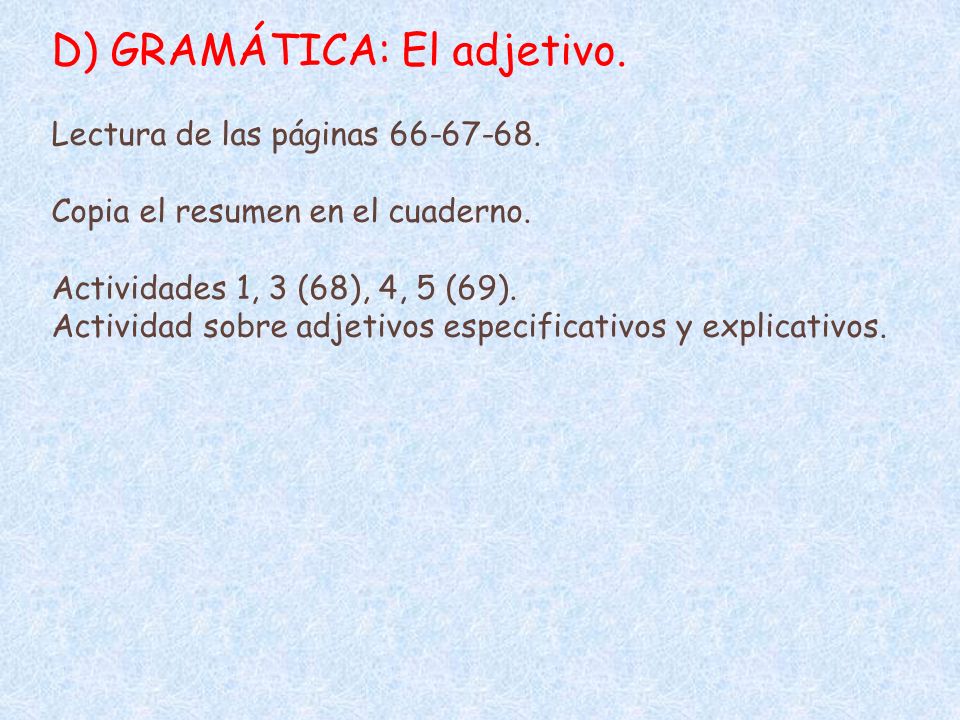 D) GRAMÁTICA: El adjetivo.

Lectura de las páginas 66-67-68.

Copia el resumen en el cuaderno.

Actividades 1, 3 (68), 4, 5 (69).
Actividad sobre adjetivos especificativos y explicativos.